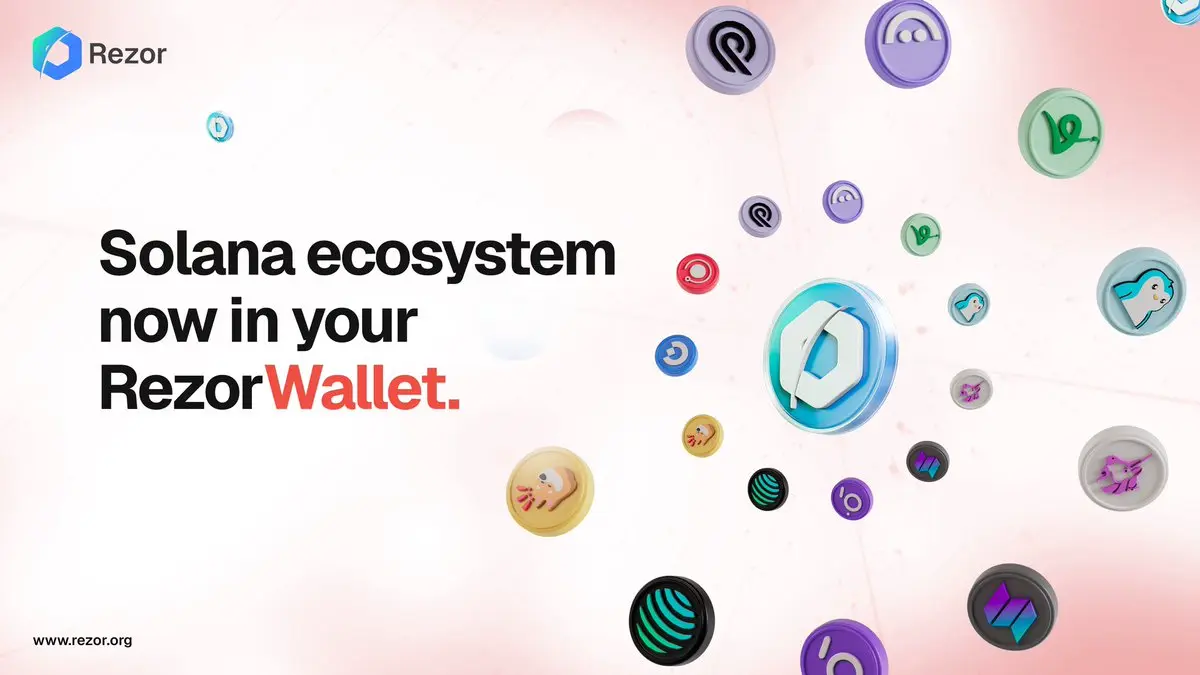 Rezor

Solana ecosystem now in your RezorWallet.

www.rezor.org